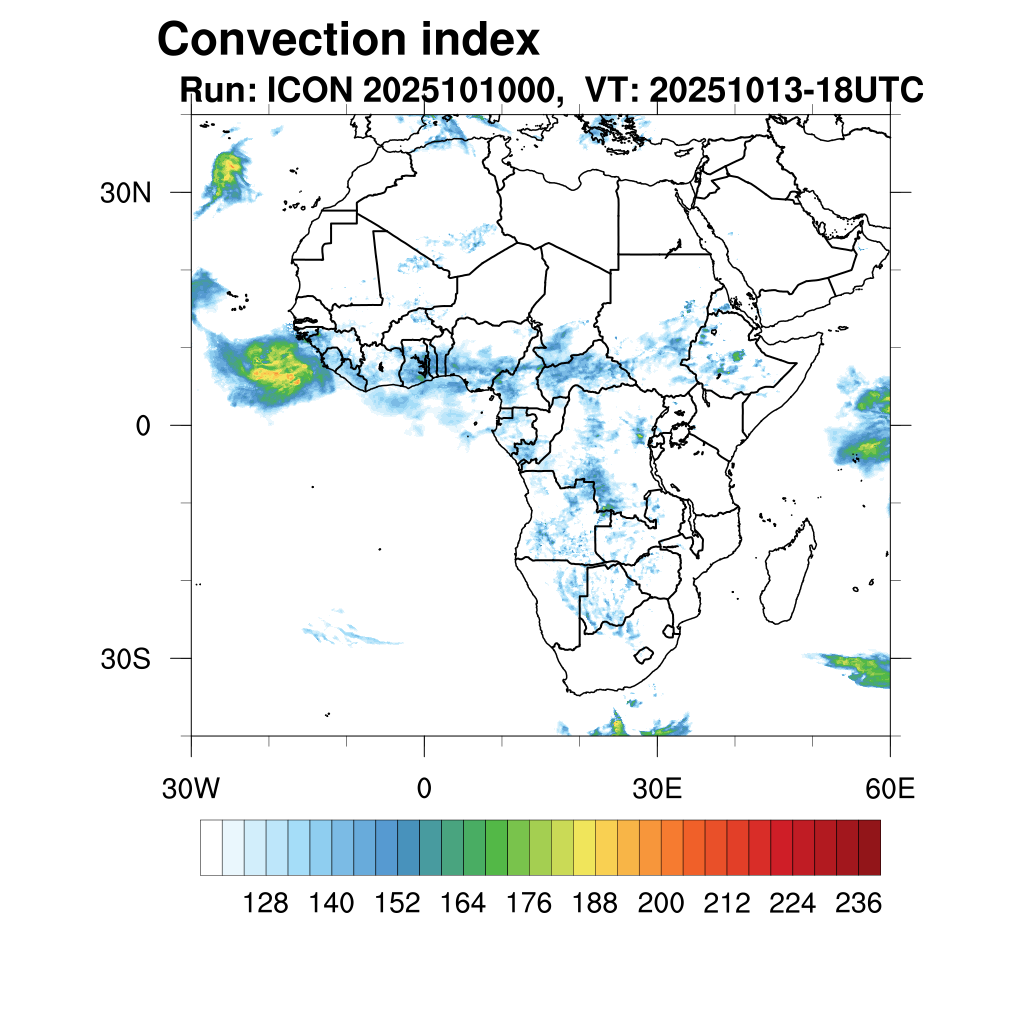 Convection index
Run: ICON 2025101000, VT: 20251013-18UTC

30N
0
30S

30W
0
30E
60E

128 140 152 164 176 188 200 212 224 236